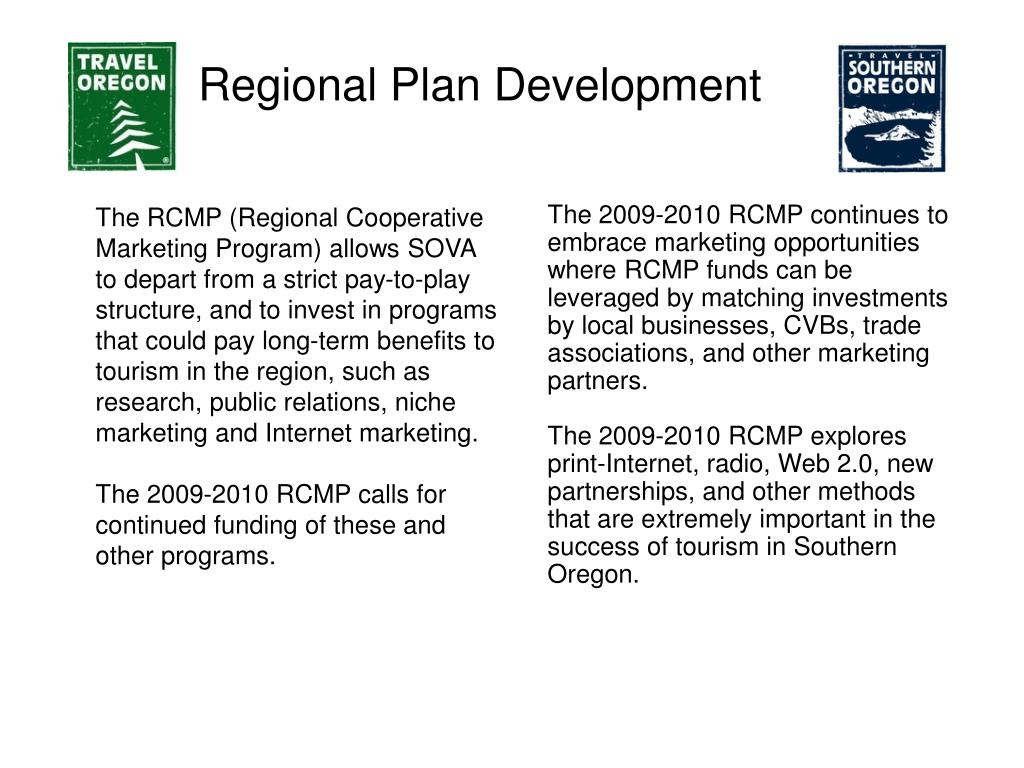 TRAVEL OREGON

Regional Plan Development

TRAVEL SOUTHERN OREGON

The RCMP (Regional Cooperative Marketing Program) allows SOVA to depart from a strict pay-to-play structure, and to invest in programs that could pay long-term benefits to tourism in the region, such as research, public relations, niche marketing and Internet marketing.

The 2009-2010 RCMP calls for continued funding of these and other programs.

The 2009-2010 RCMP continues to embrace marketing opportunities where RCMP funds can be leveraged by matching investments by local businesses, CVBs, trade associations, and other marketing partners.

The 2009-2010 RCMP explores print-Internet, radio, Web 2.0, new partnerships, and other methods that are extremely important in the success of tourism in Southern Oregon.